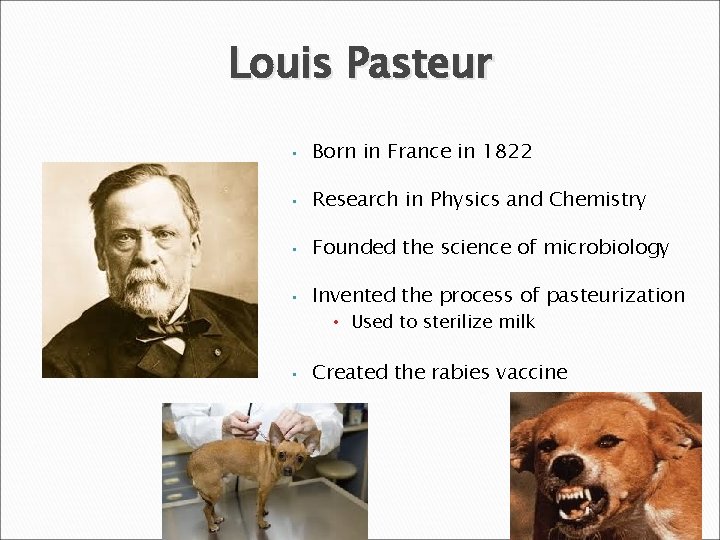 Louis Pasteur

- Born in France in 1822
- Research in Physics and Chemistry
- Founded the science of microbiology
- Invented the process of pasteurization
  - Used to sterilize milk
- Created the rabies vaccine